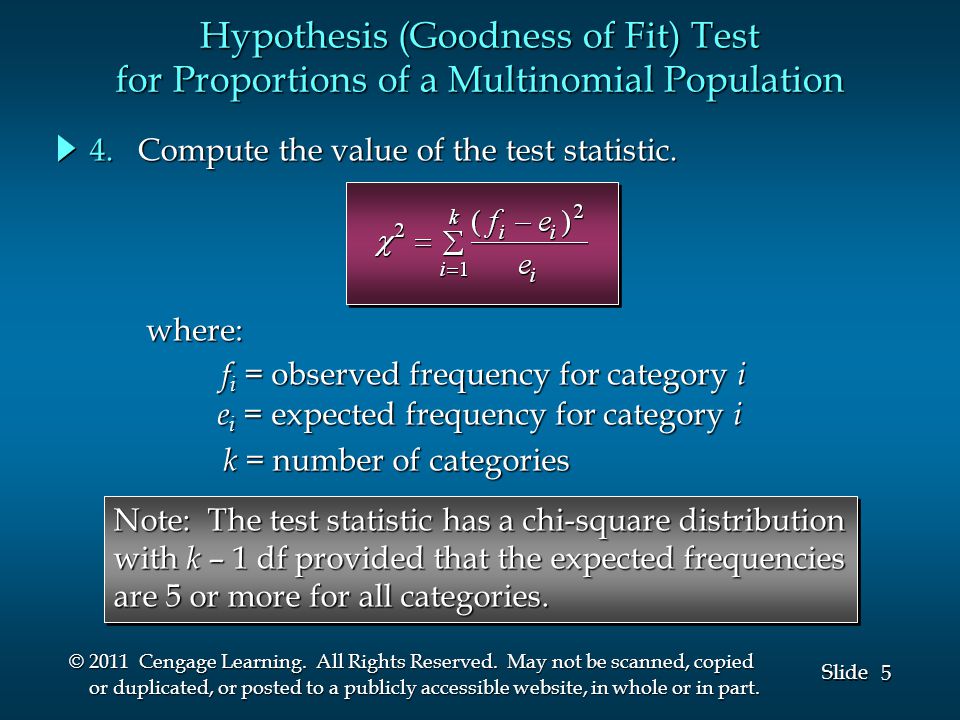 Hypothesis (Goodness of Fit) Test for Proportions of a Multinomial Population

4. Compute the value of the test statistic.

$\chi^2 = \sum_{i=1}^{k} \frac{(f_i - e_i)^2}{e_i}$

where:

$f_i$ = observed frequency for category $i$
$e_i$ = expected frequency for category $i$
$k$ = number of categories

Note: The test statistic has a chi-square distribution with $k$ – 1 df provided that the expected frequencies are 5 or more for all categories.

© 2011 Cengage Learning. All Rights Reserved. May not be scanned, copied or duplicated, or posted to a publicly accessible website, in whole or in part.

Slide 5